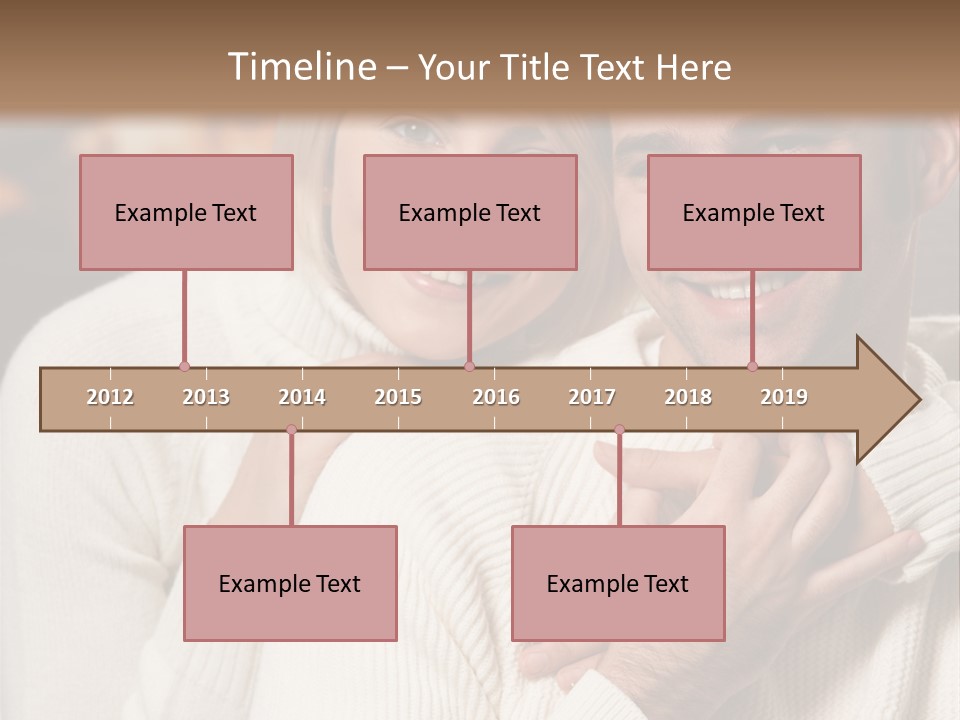 Timeline – Your Title Text Here

Example Text

Example Text

Example Text

2012 2013 2014 2015 2016 2017 2018 2019

Example Text

Example Text